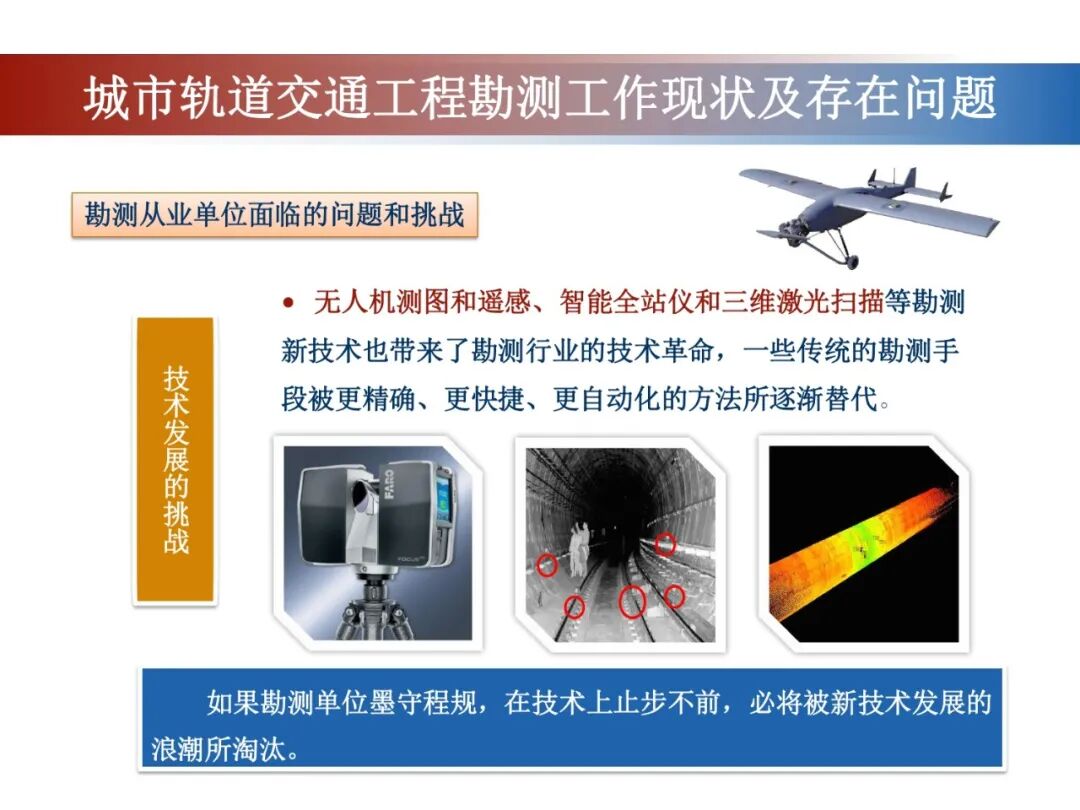 城市轨道交通工程勘测工作现状及存在问题

勘测从业单位面临的问题和挑战

技术发展的挑战

• 无人机测图和遥感、智能全站仪和三维激光扫描等勘测新技术也带来了勘测行业的技术革命，一些传统的勘测手段被更精确、更快捷、更自动化的方法所逐渐替代。

FARO

FOCUS

如果勘测单位墨守程规，在技术上止步不前，必将被新技术发展的浪潮所淘汰。